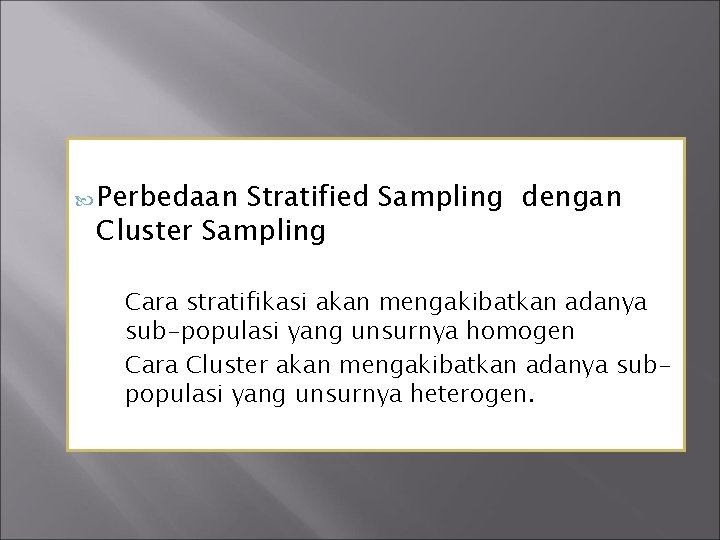 Perbedaan Stratified Sampling dengan Cluster Sampling

Cara stratifikasi akan mengakibatkan adanya sub-populasi yang unsurnya homogen

Cara Cluster akan mengakibatkan adanya sub-populasi yang unsurnya heterogen.